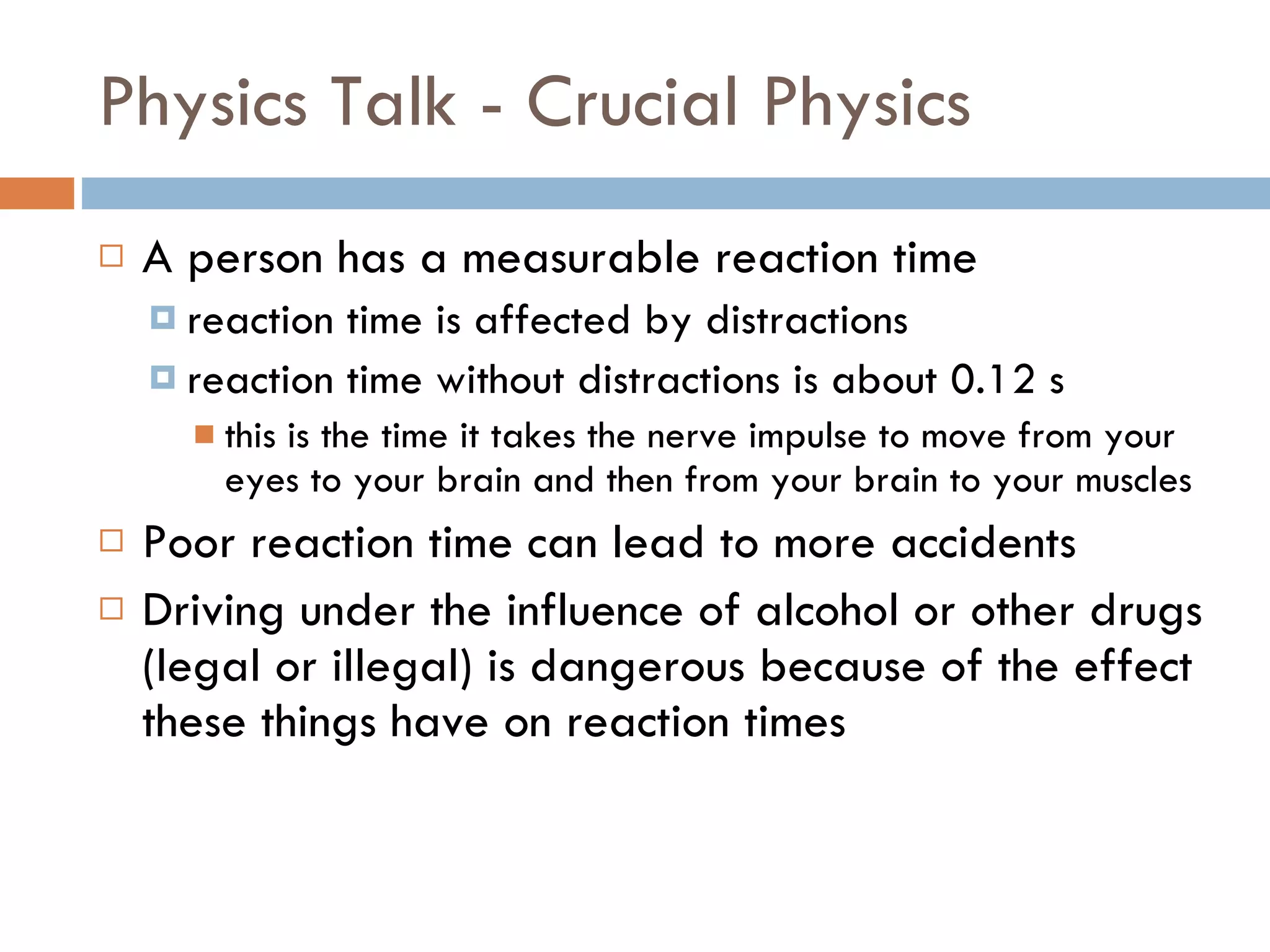 Physics Talk - Crucial Physics

A person has a measurable reaction time

reaction time is affected by distractions

reaction time without distractions is about 0.12 s

this is the time it takes the nerve impulse to move from your eyes to your brain and then from your brain to your muscles

Poor reaction time can lead to more accidents

Driving under the influence of alcohol or other drugs (legal or illegal) is dangerous because of the effect these things have on reaction times